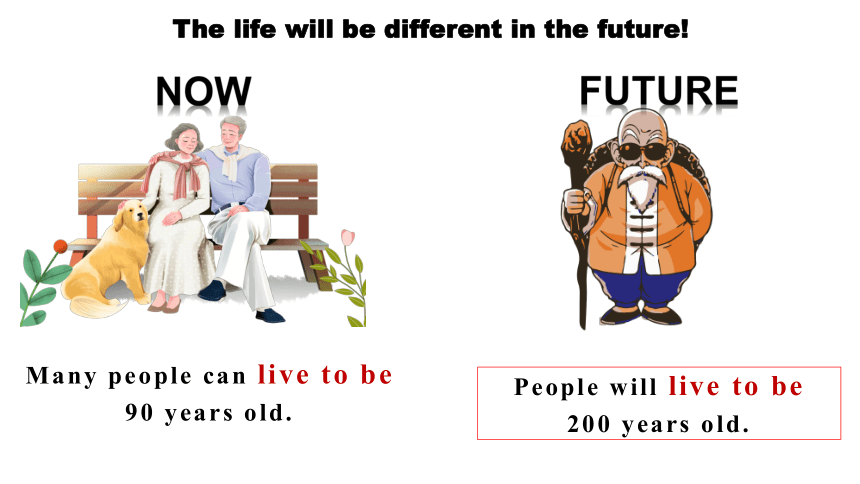 The life will be different in the future!

NOW

Many people can live to be 90 years old.

FUTURE

People will live to be 200 years old.